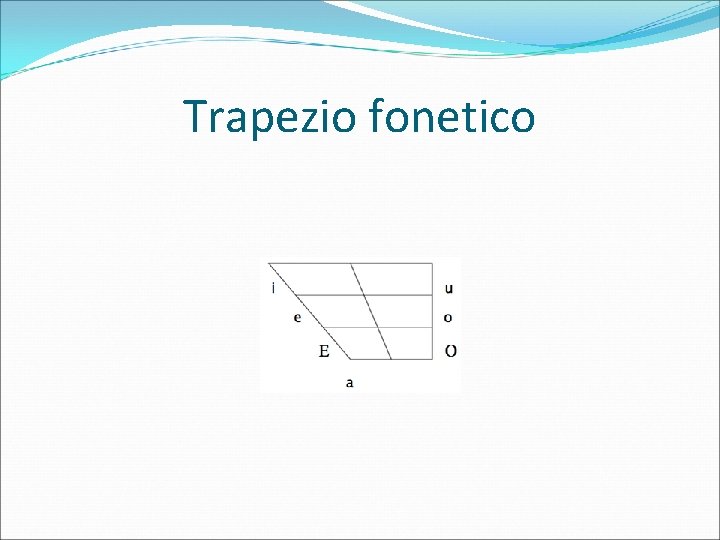 Trapezio fonetico

i
u
e
o
E
O
a